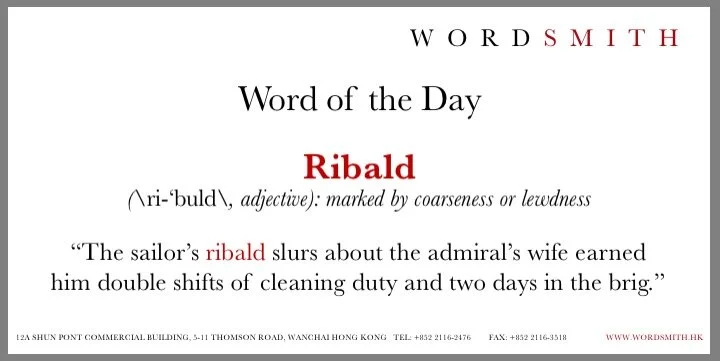 WORDSMITH

Word of the Day

Ribald

(\ri-‘buld\, adjective): marked by coarseness or lewdness

“The sailor’s ribald slurs about the admiral’s wife earned him double shifts of cleaning duty and two days in the brig.”

12A SHUN PONT COMMERCIAL BUILDING, 5-11 THOMSON ROAD, WANCHAI HONG KONG TEL: +852 2116-2476 FAX: +852 2116-3518 WWW.WORDSMITH.HK